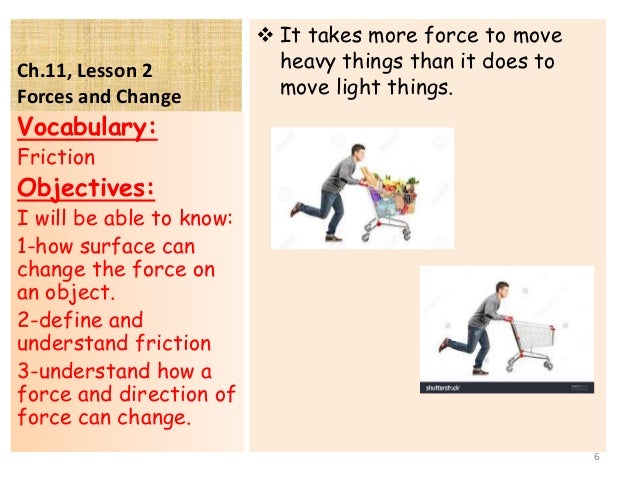 Ch.11, Lesson 2
Forces and Change

Vocabulary:
Friction

Objectives:
I will be able to know:
1-how surface can change the force on an object.
2-define and understand friction
3-understand how a force and direction of force can change.

❖ It takes more force to move heavy things than it does to move light things.

shutterstock

6